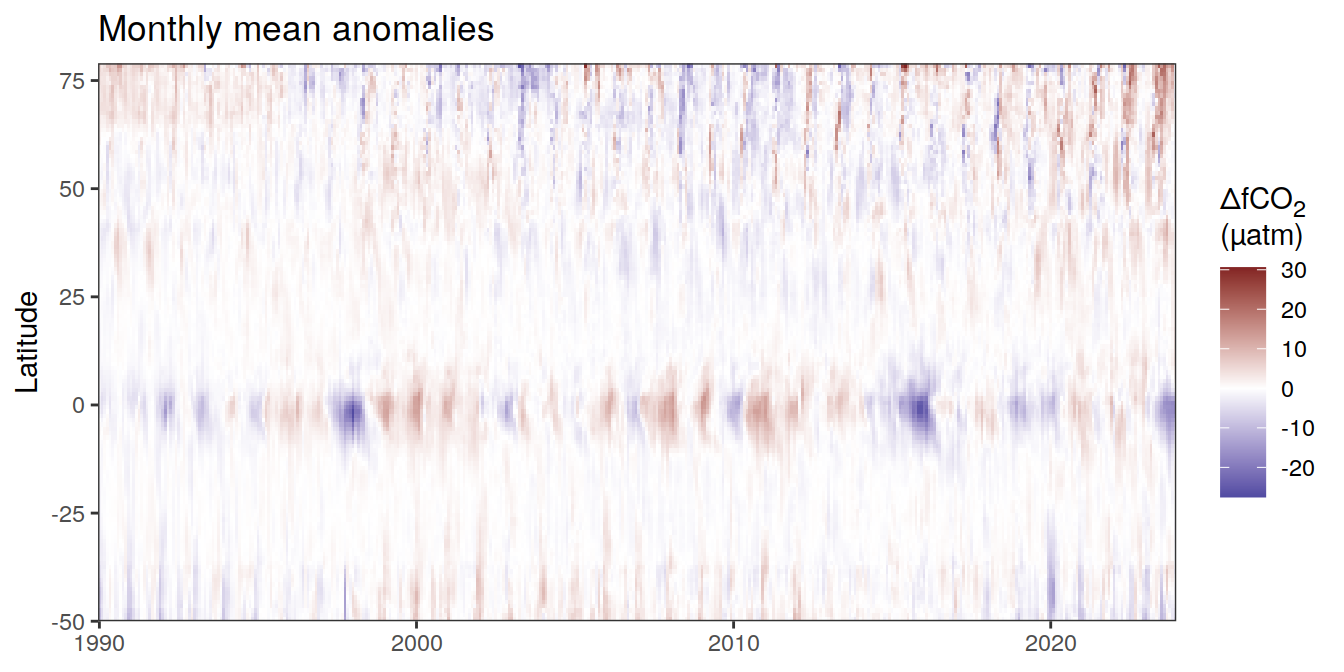 Monthly mean anomalies

Latitude

75
50
25
0
-25
-50

1990
2000
2010
2020

$\Delta fCO_2$
(µatm)

30
20
10
0
-10
-20